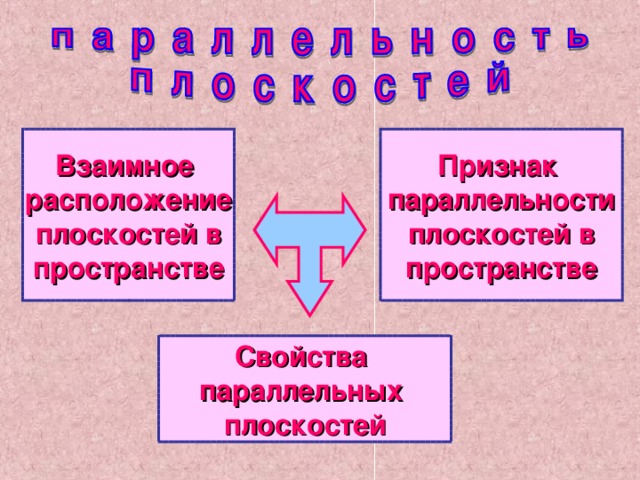 параллельность плоскостей

Взаимное расположение плоскостей в пространстве

Признак параллельности плоскостей в пространстве

Свойства параллельных плоскостей